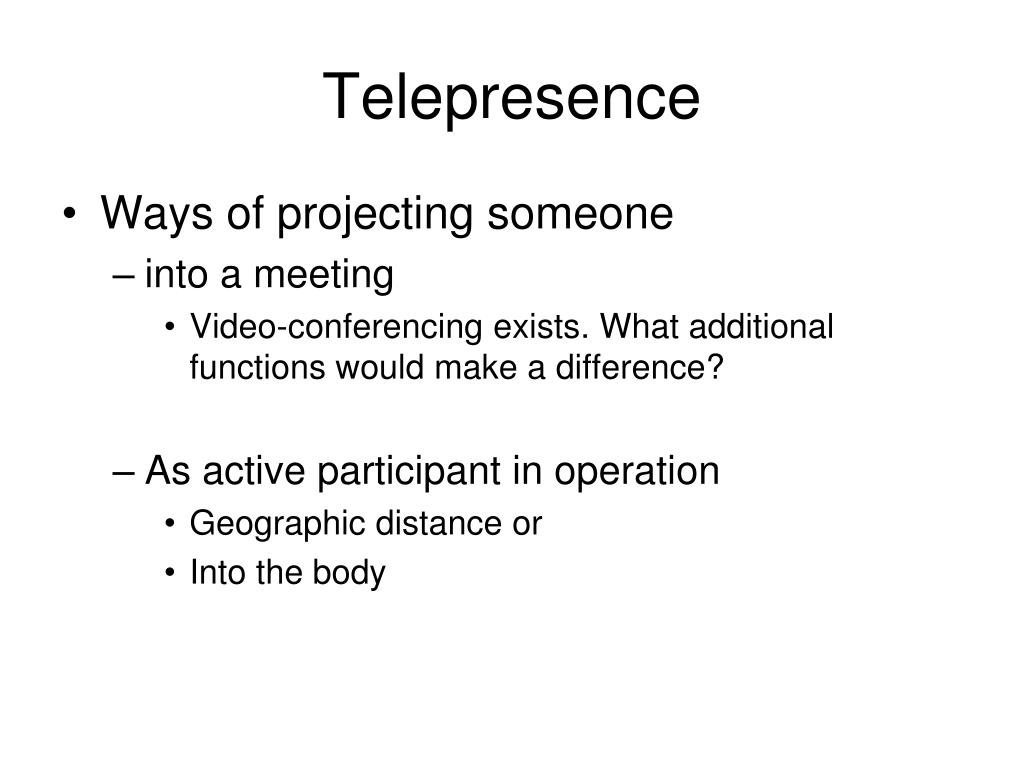 Telepresence

• Ways of projecting someone
– into a meeting
• Video-conferencing exists. What additional functions would make a difference?

– As active participant in operation
• Geographic distance or
• Into the body